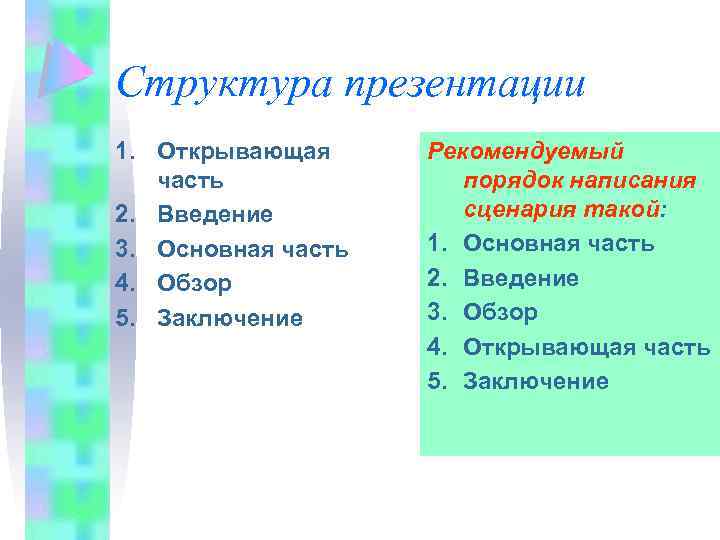 Структура презентации

1. Открывающая часть
2. Введение
3. Основная часть
4. Обзор
5. Заключение

Рекомендуемый порядок написания сценария такой:
1. Основная часть
2. Введение
3. Обзор
4. Открывающая часть
5. Заключение